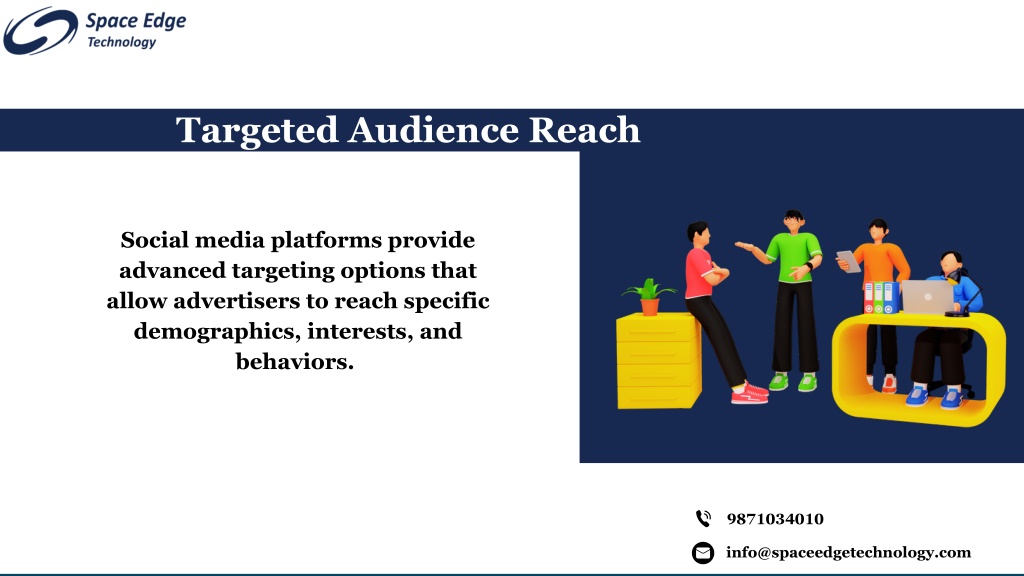 Space Edge
Technology

Targeted Audience Reach

Social media platforms provide advanced targeting options that allow advertisers to reach specific demographics, interests, and behaviors.

9871034010

info@spaceedgetechnology.com